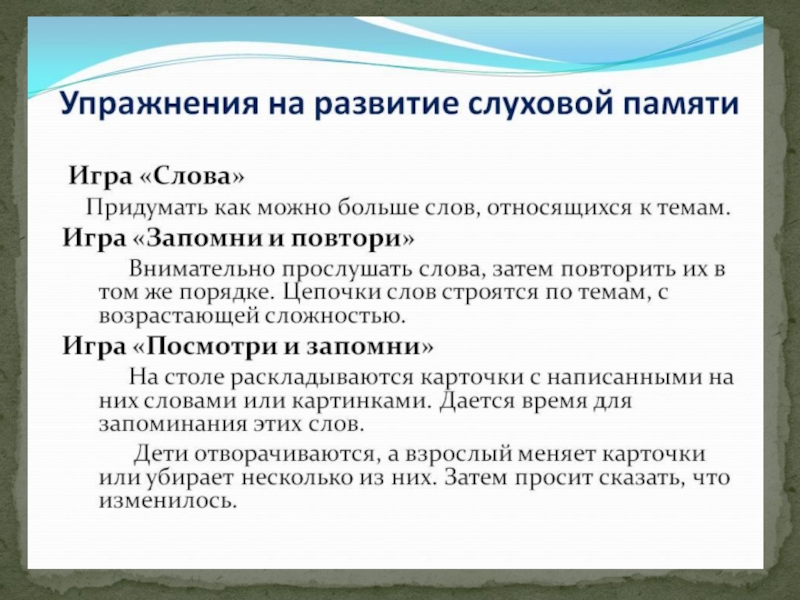 Упражнения на развитие слуховой памяти

Игра «Слова»

Придумать как можно больше слов, относящихся к темам.

Игра «Запомни и повтори»

Внимательно прослушать слова, затем повторить их в том же порядке. Цепочки слов строятся по темам, с возрастающей сложностью.

Игра «Посмотри и запомни»

На столе раскладываются карточки с написанными на них словами или картинками. Дается время для запоминания этих слов.

Дети отворачиваются, а взрослый меняет карточки или убирает несколько из них. Затем просит сказать, что изменилось.